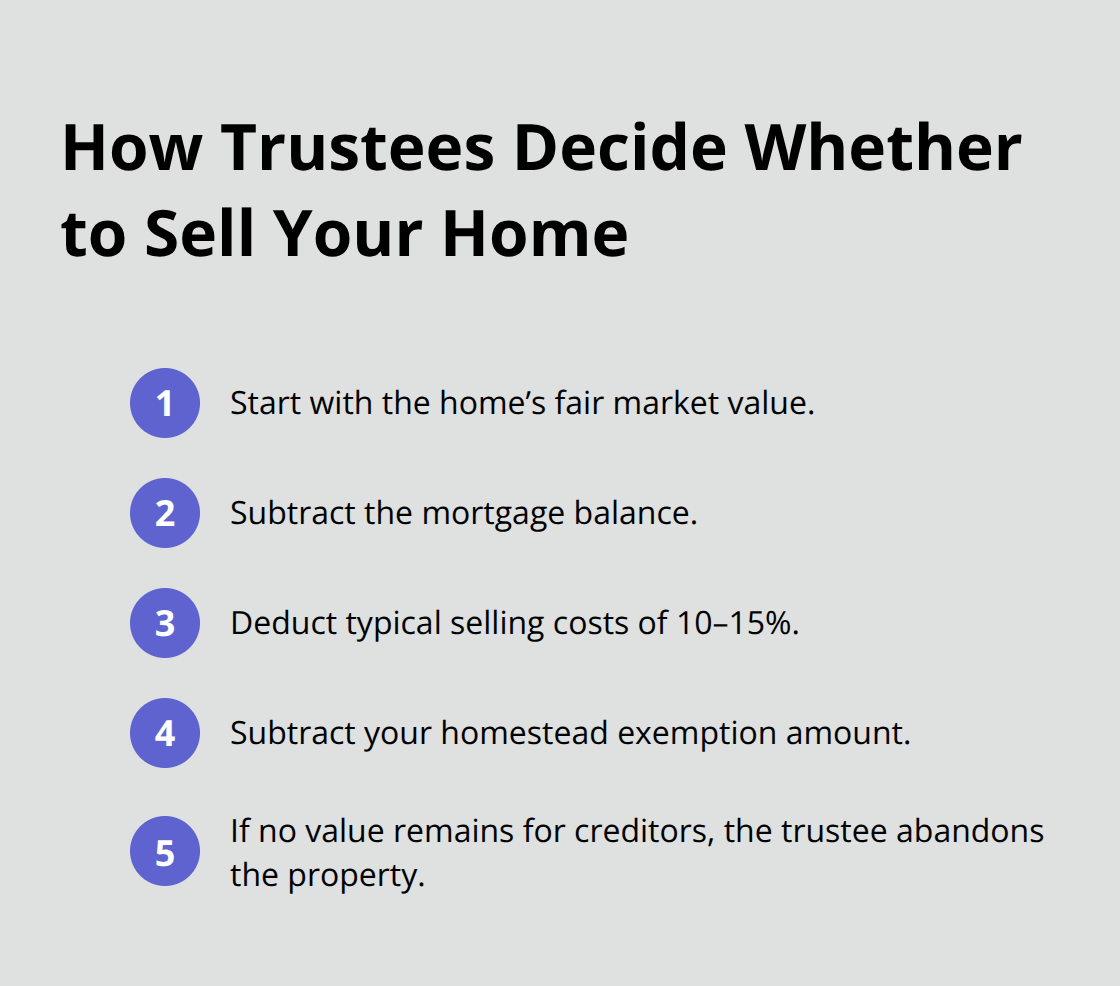 How Trustees Decide Whether to Sell Your Home

1 Start with the home’s fair market value.

2 Subtract the mortgage balance.

3 Deduct typical selling costs of 10–15%.

4 Subtract your homestead exemption amount.

5 If no value remains for creditors, the trustee abandons the property.